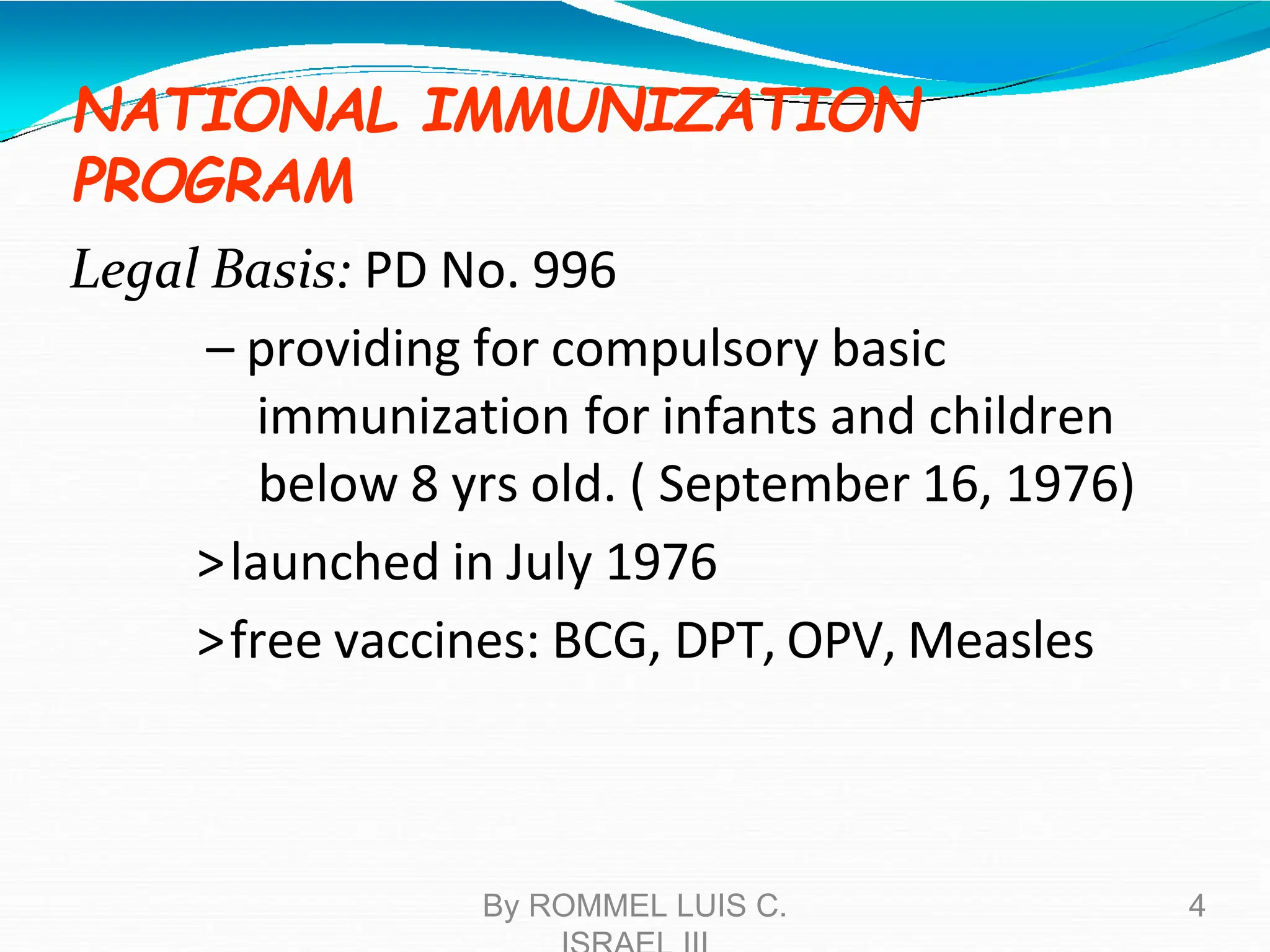 NATIONAL IMMUNIZATION PROGRAM

Legal Basis: PD No. 996

– providing for compulsory basic immunization for infants and children below 8 yrs old. ( September 16, 1976)

>launched in July 1976

>free vaccines: BCG, DPT, OPV, Measles

By ROMMEL LUIS C. ISRAEL III

4